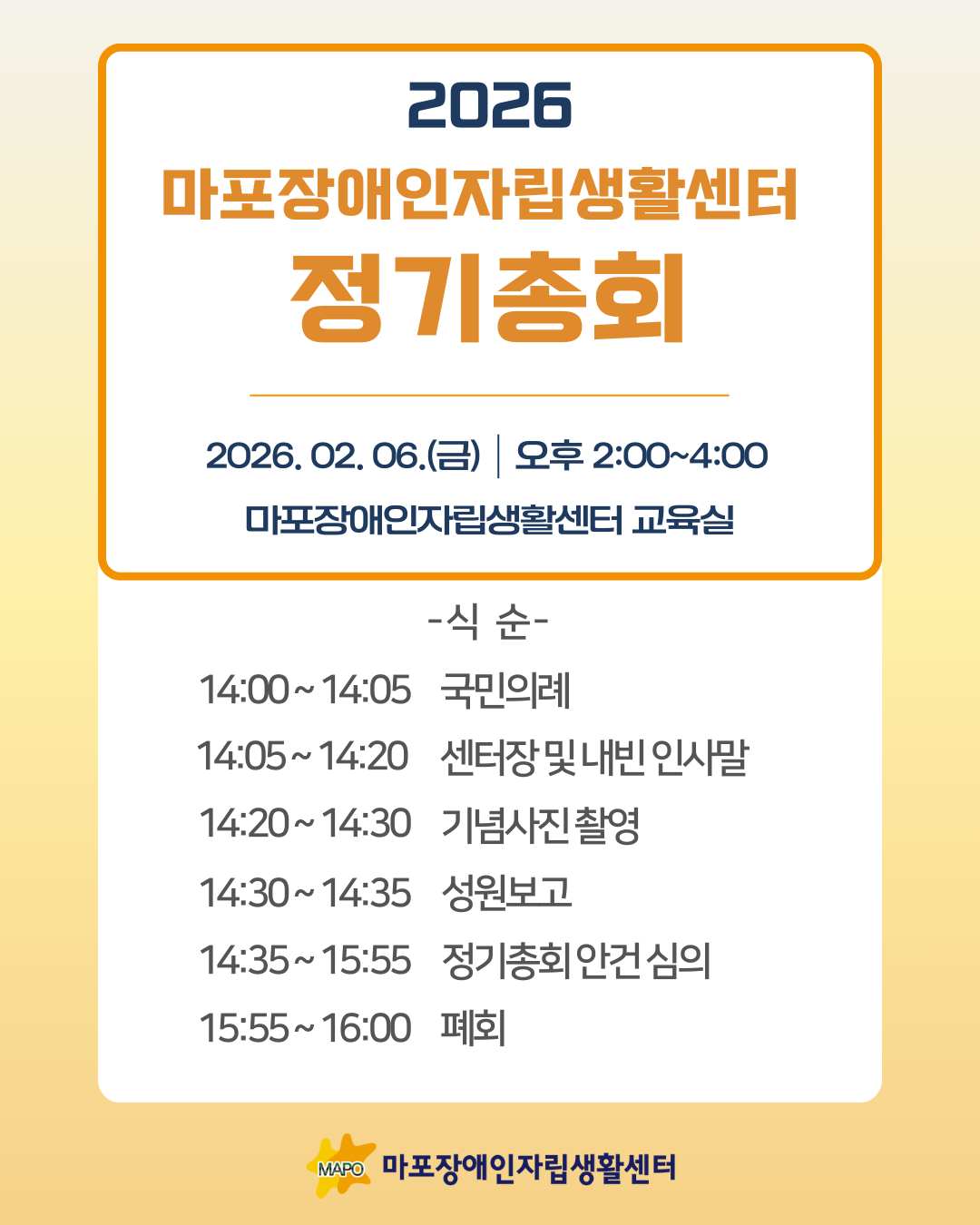 2026
마포장애인자립생활센터
정기총회

2026. 02. 06.(금) | 오후 2:00~4:00
마포장애인자립생활센터 교육실

-식 순-
14:00 ~ 14:05 국민의례
14:05 ~ 14:20 센터장 및 내빈 인사말
14:20 ~ 14:30 기념사진 촬영
14:30 ~ 14:35 성원보고
14:35 ~ 15:55 정기총회 안건 심의
15:55 ~ 16:00 폐회

MAPO 마포장애인자립생활센터